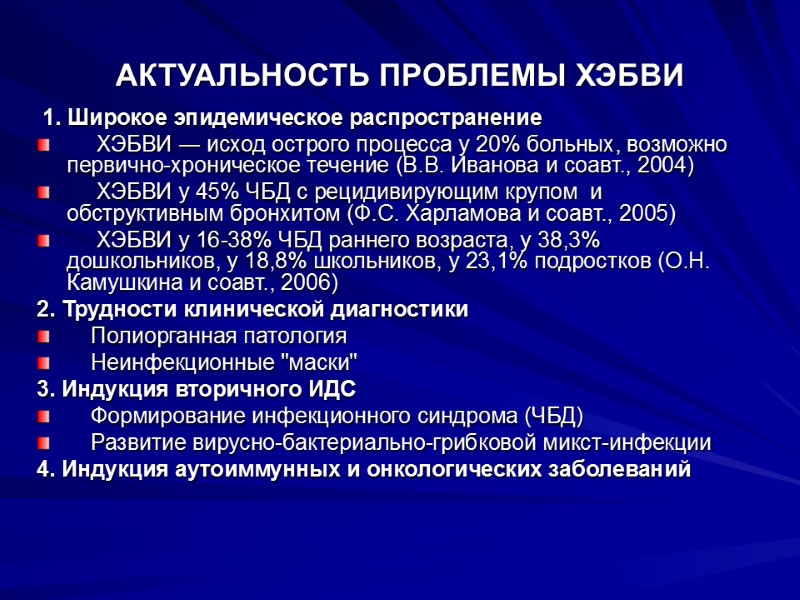 АКТУАЛЬНОСТЬ ПРОБЛЕМЫ ХЭБВИ

1. Широкое эпидемическое распространение

ХЭБВИ — исход острого процесса у 20% больных, возможно первично-хроническое течение (В.В. Иванова и соавт., 2004)

ХЭБВИ у 45% ЧБД с рецидивирующим крупом и обструктивным бронхитом (Ф.С. Харламова и соавт., 2005)

ХЭБВИ у 16-38% ЧБД раннего возраста, у 38,3% дошкольников, у 18,8% школьников, у 23,1% подростков (О.Н. Камушкина и соавт., 2006)

2. Трудности клинической диагностики

Полиорганная патология

Неинфекционные "маски"

3. Индукция вторичного ИДС

Формирование инфекционного синдрома (ЧБД)

Развитие вирусно-бактериально-грибковой микст-инфекции

4. Индукция аутоиммунных и онкологических заболеваний